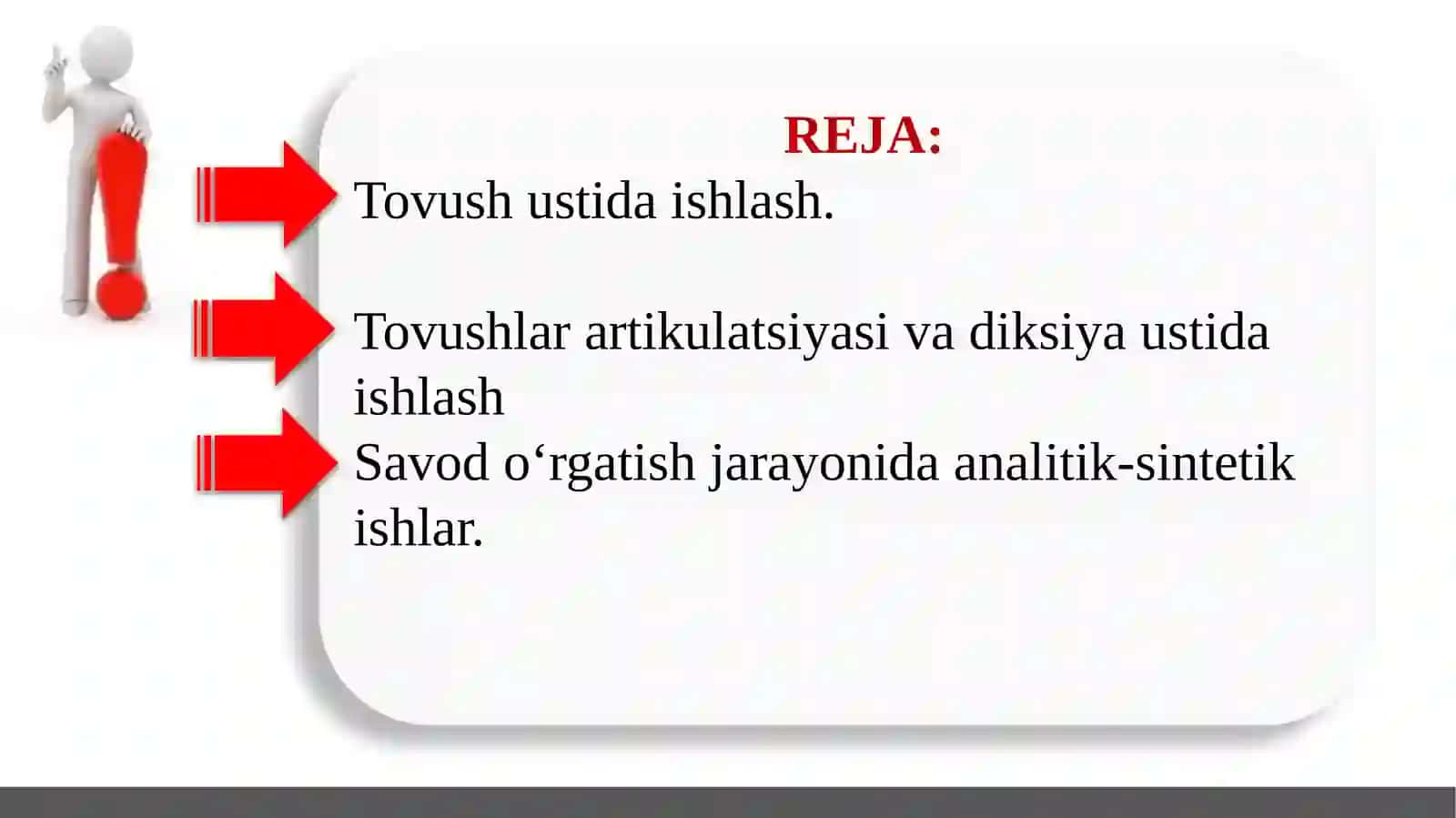 REJA:

Tovush ustida ishlash.

Tovushlar artikulatsiyasi va diksiya ustida ishlash

Savod o‘rgatish jarayonida analitik-sintetik ishlar.